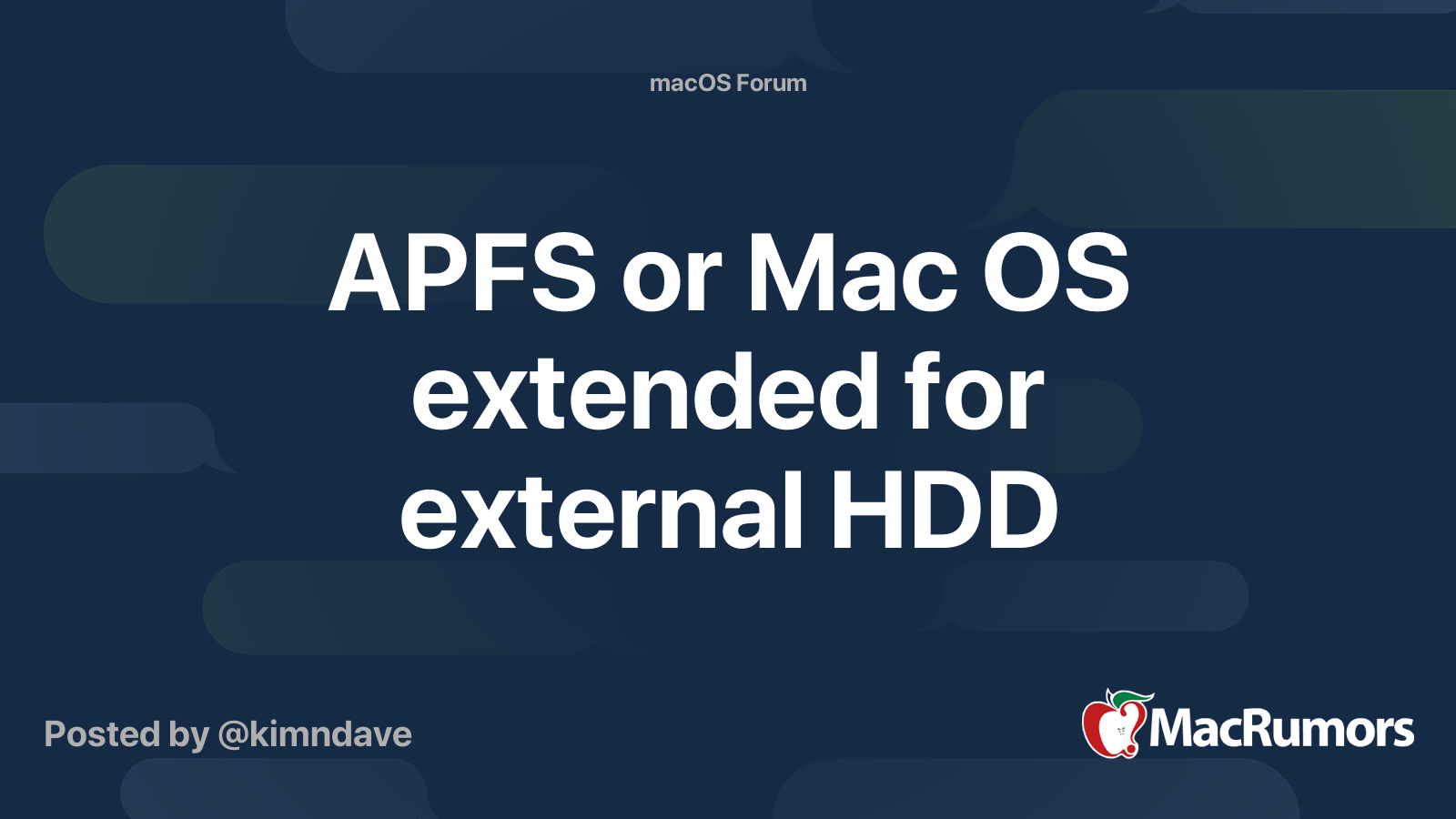 macOS Forum

APFS or Mac OS extended for external HDD

Posted by @kimndave

MacRumors